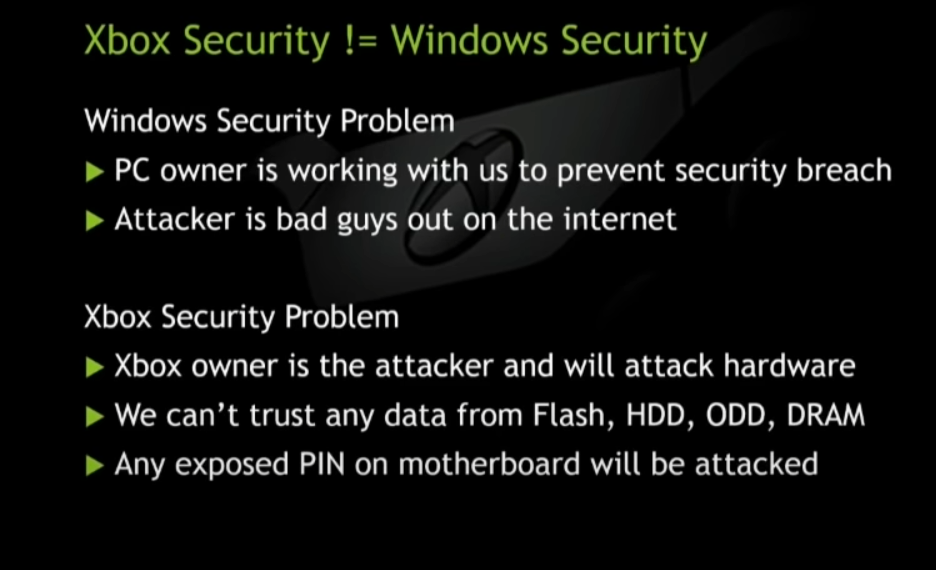 Xbox Security != Windows Security

Windows Security Problem

▶ PC owner is working with us to prevent security breach

▶ Attacker is bad guys out on the internet

Xbox Security Problem

▶ Xbox owner is the attacker and will attack hardware

▶ We can't trust any data from Flash, HDD, ODD, DRAM

▶ Any exposed PIN on motherboard will be attacked